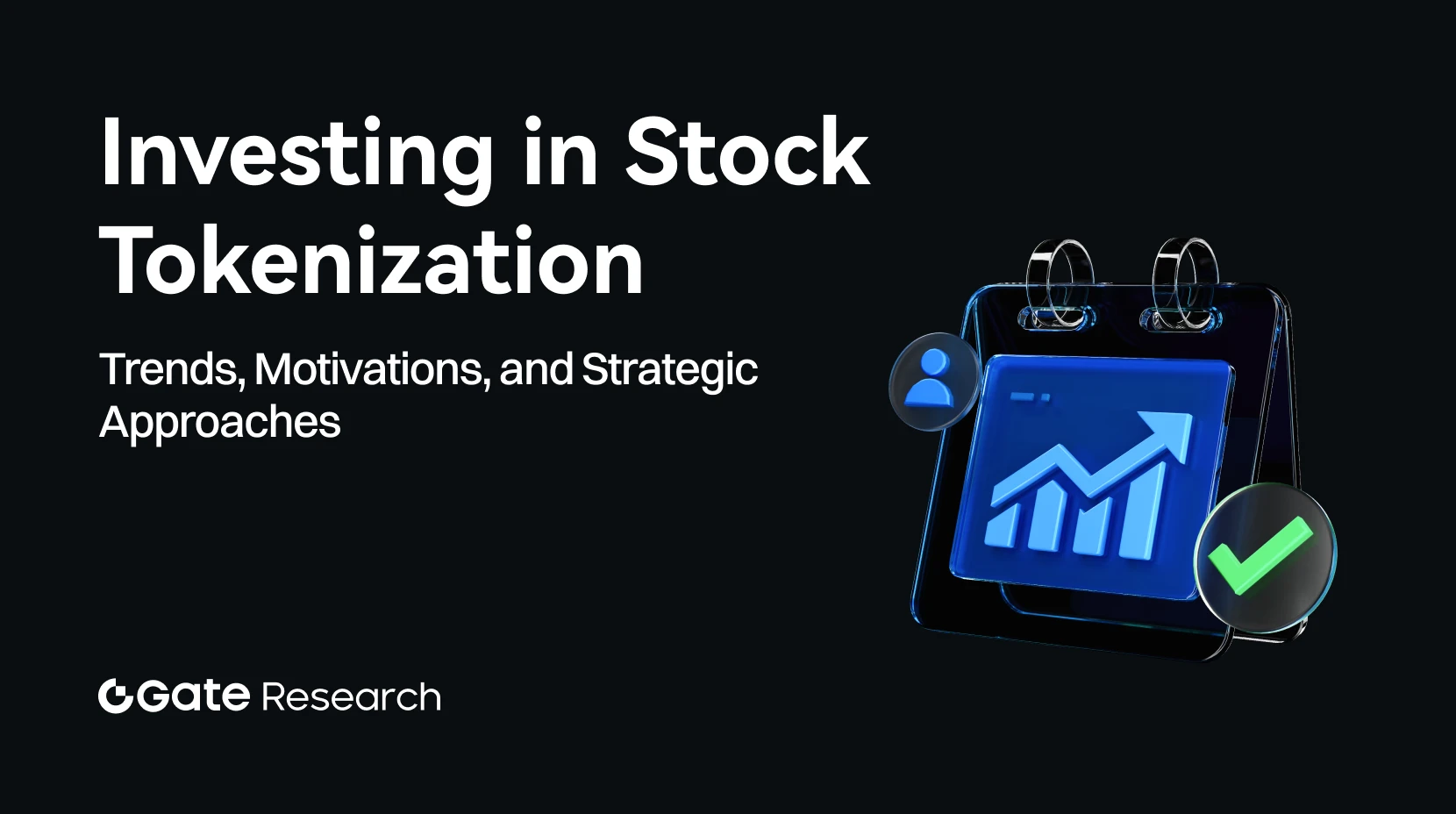 Investing in Stock Tokenization

Trends, Motivations, and Strategic Approaches

Gate Research